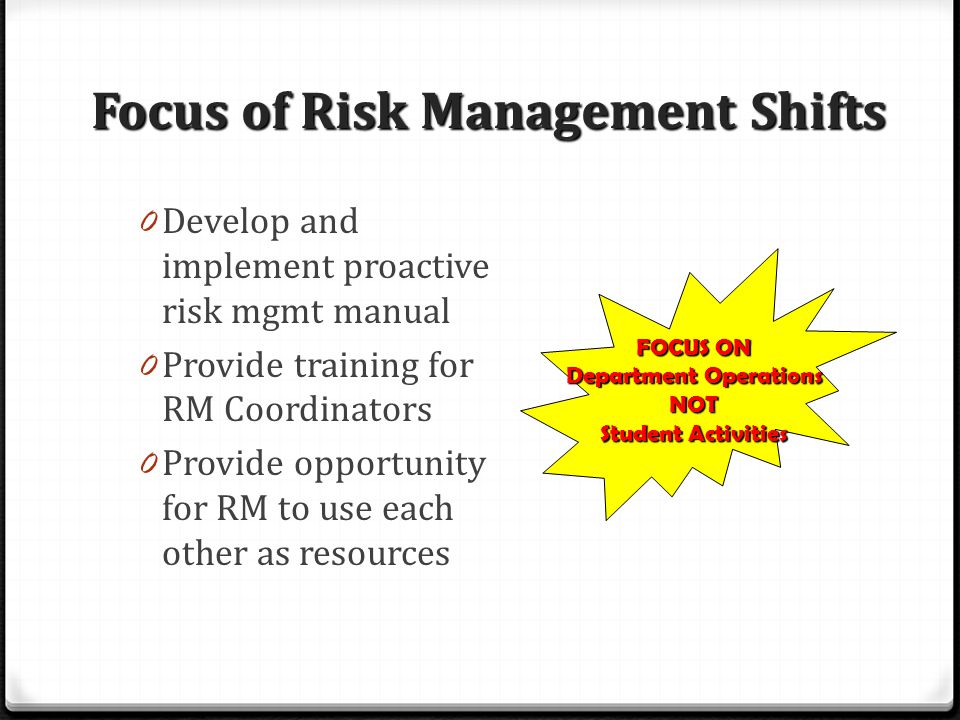 Focus of Risk Management Shifts

0 Develop and implement proactive risk mgmt manual

0 Provide training for RM Coordinators

0 Provide opportunity for RM to use each other as resources

FOCUS ON
Department Operations
NOT
Student Activities